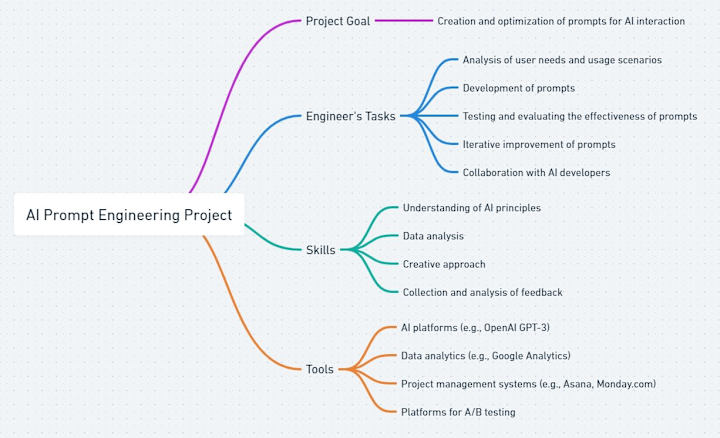 AI Prompt Engineering Project

Project Goal
Creation and optimization of prompts for AI interaction

Engineer's Tasks
Analysis of user needs and usage scenarios
Development of prompts
Testing and evaluating the effectiveness of prompts
Iterative improvement of prompts
Collaboration with AI developers

Skills
Understanding of AI principles
Data analysis
Creative approach
Collection and analysis of feedback

Tools
AI platforms (e.g., OpenAI GPT-3)
Data analytics (e.g., Google Analytics)
Project management systems (e.g., Asana, Monday.com)
Platforms for A/B testing